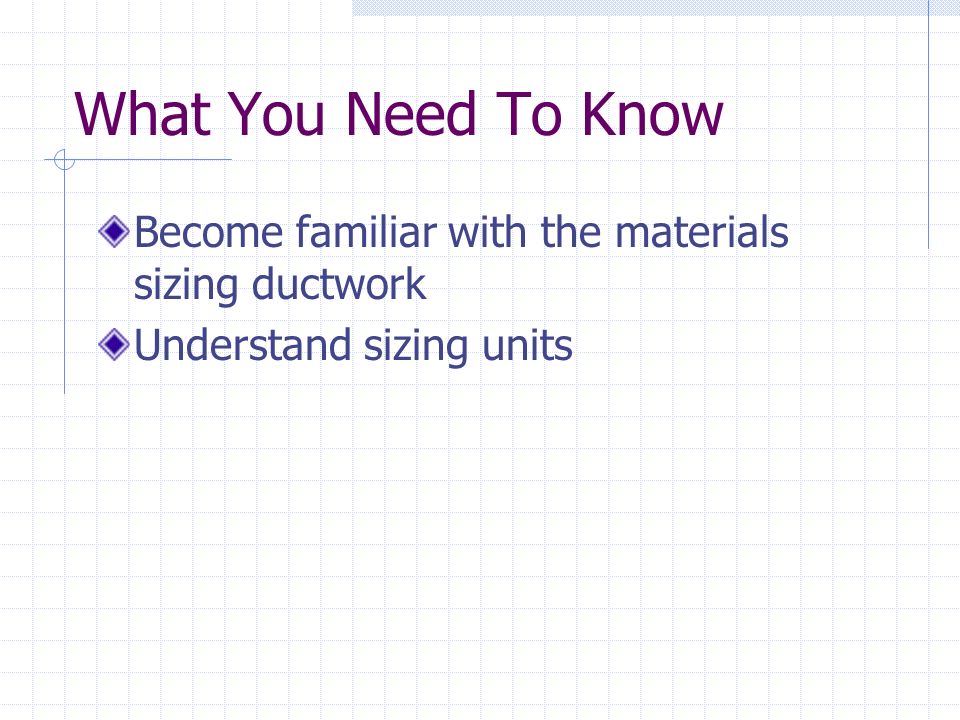 What You Need To Know

Become familiar with the materials sizing ductwork

Understand sizing units